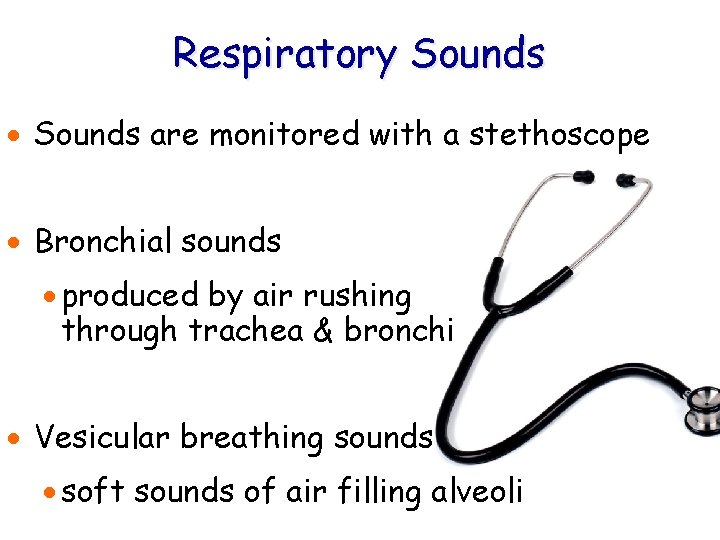 Respiratory Sounds

• Sounds are monitored with a stethoscope

• Bronchial sounds

• produced by air rushing through trachea & bronchi

• Vesicular breathing sounds

• soft sounds of air filling alveoli